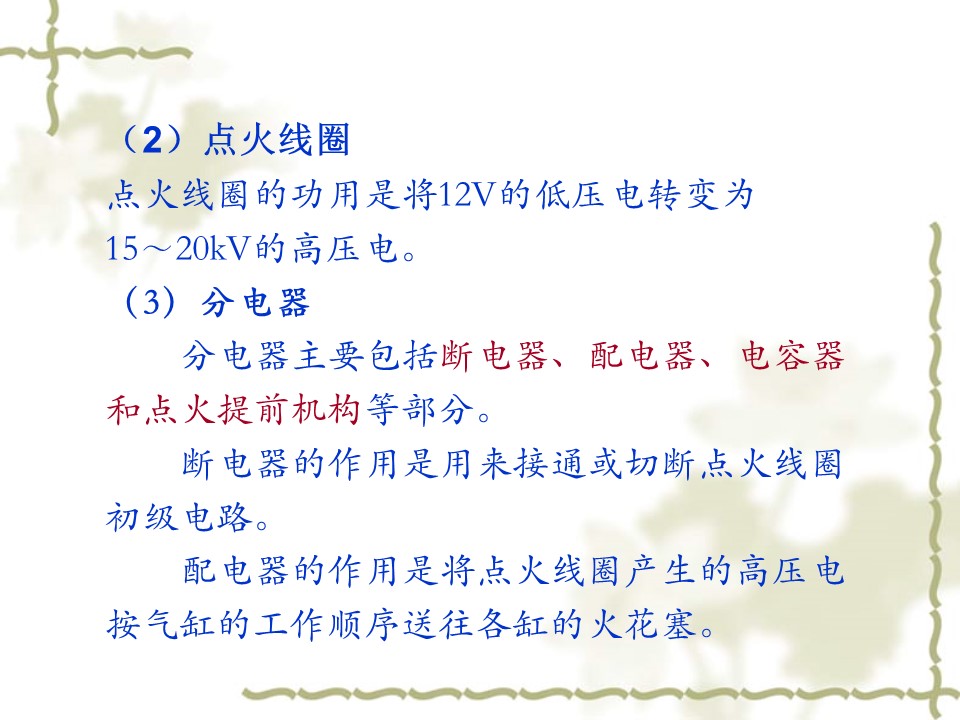 （2）点火线圈
点火线圈的功用是将12V的低压电转变为15～20kV的高压电。
（3）分电器
分电器主要包括断电器、配电器、电容器和点火提前机构等部分。
断电器的作用是用来接通或切断点火线圈初级电路。
配电器的作用是将点火线圈产生的高压电按气缸的工作顺序送往各缸的火花塞。